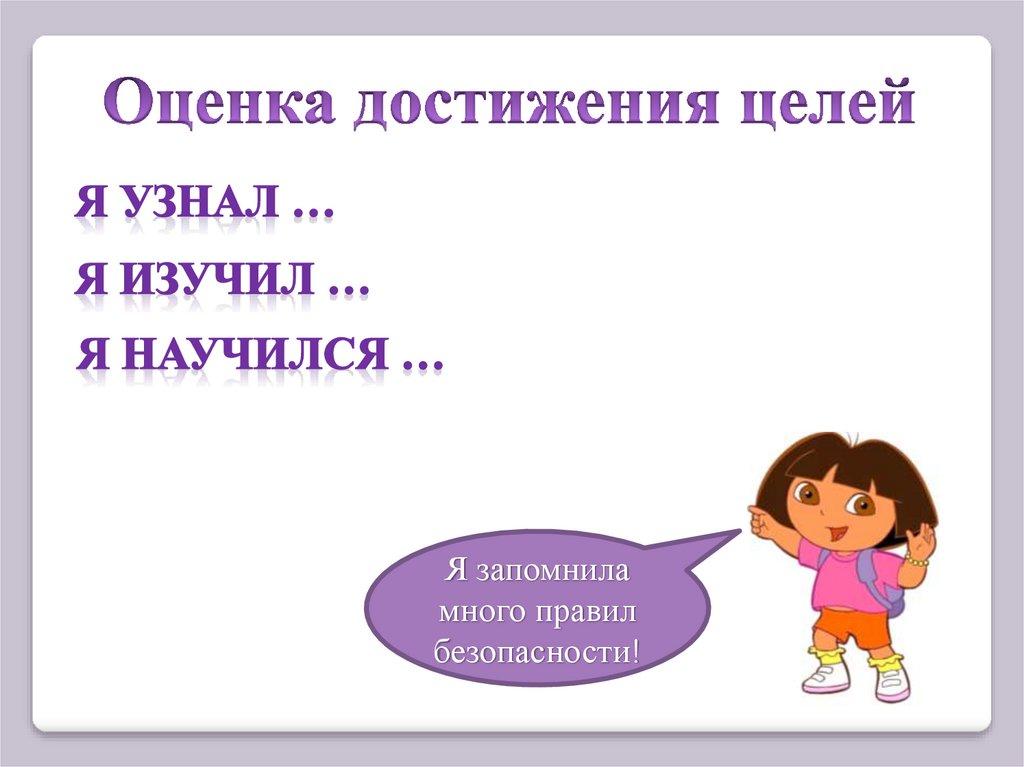 Оценка достижения целей

Я УЗНАЛ …

Я ИЗУЧИЛ …

Я НАУЧИЛСЯ …

Я запомнила много правил безопасности!